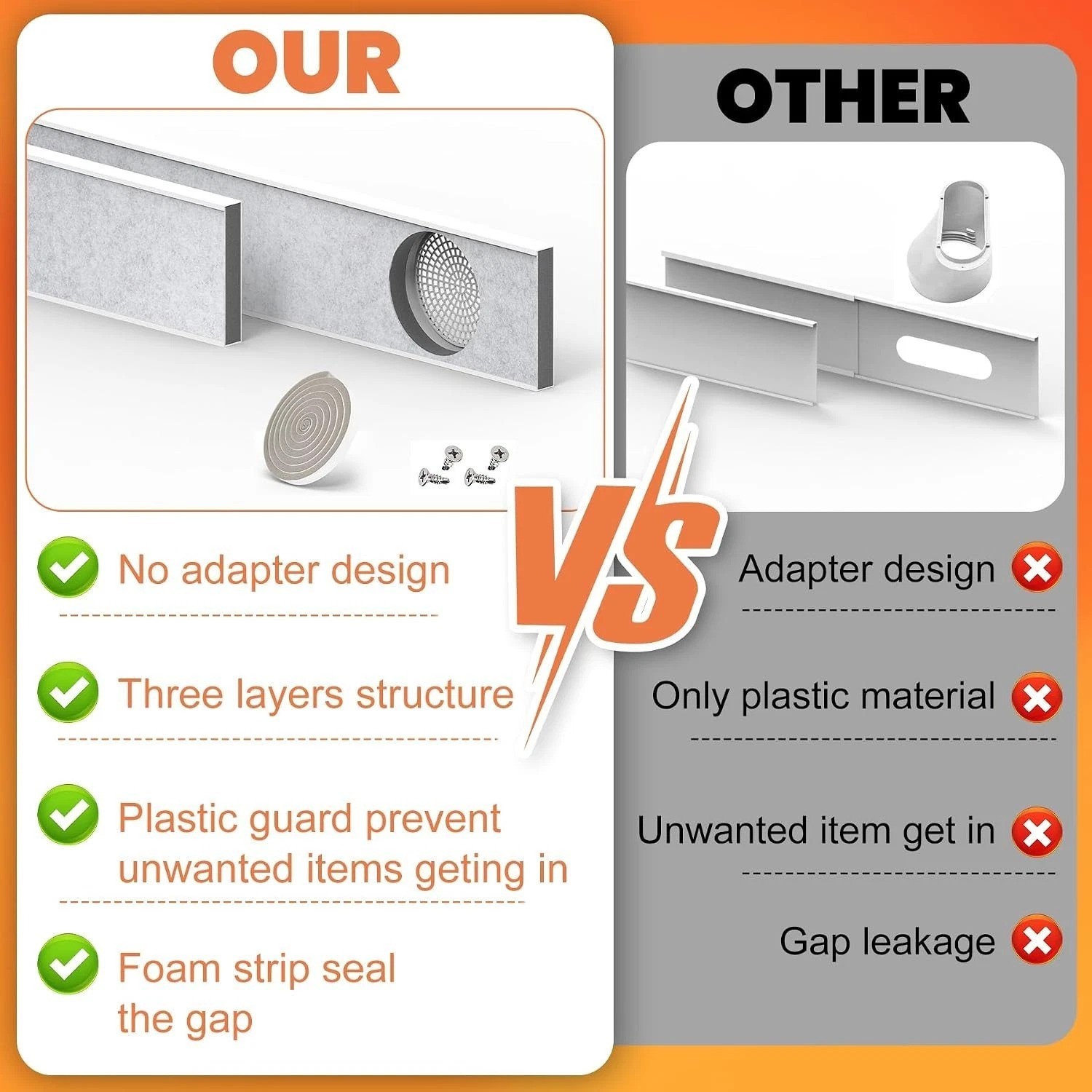 OUR

No adapter design

Three layers structure

Plastic guard prevent unwanted items geting in

Foam strip seal the gap

VS

OTHER

Adapter design

Only plastic material

Unwanted item get in

Gap leakage